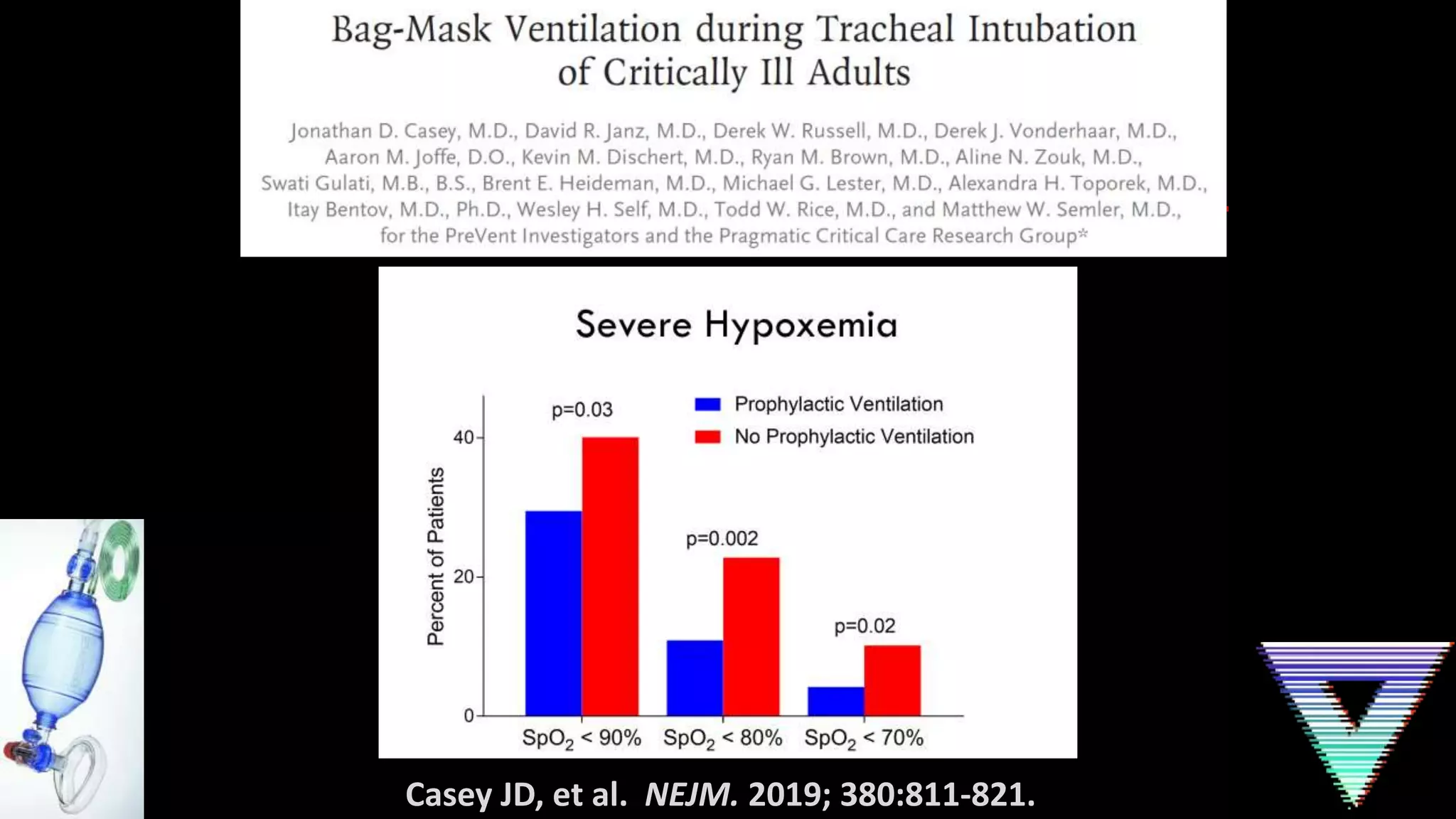 Bag-Mask Ventilation during Tracheal Intubation of Critically Ill Adults

Jonathan D. Casey, M.D., David R. Janz, M.D., Derek W. Russell, M.D., Derek J. Vonderhaar, M.D., Aaron M. Joffe, D.O., Kevin M. Dischert, M.D., Ryan M. Brown, M.D., Aline N. Zouk, M.D., Swati Gulati, M.B., B.S., Brent E. Heideman, M.D., Michael G. Lester, M.D., Alexandra H. Toporek, M.D., Itay Bentov, M.D., Ph.D., Wesley H. Self, M.D., Todd W. Rice, M.D., and Matthew W. Semler, M.D., for the PreVent Investigators and the Pragmatic Critical Care Research Group*

Severe Hypoxemia

Prophylactic Ventilation
No Prophylactic Ventilation

Percent of Patients

40
20
0

p=0.03
p=0.002
p=0.02

$SpO_2$ < 90%
$SpO_2$ < 80%
$SpO_2$ < 70%

Casey JD, et al. NEJM. 2019; 380:811-821.